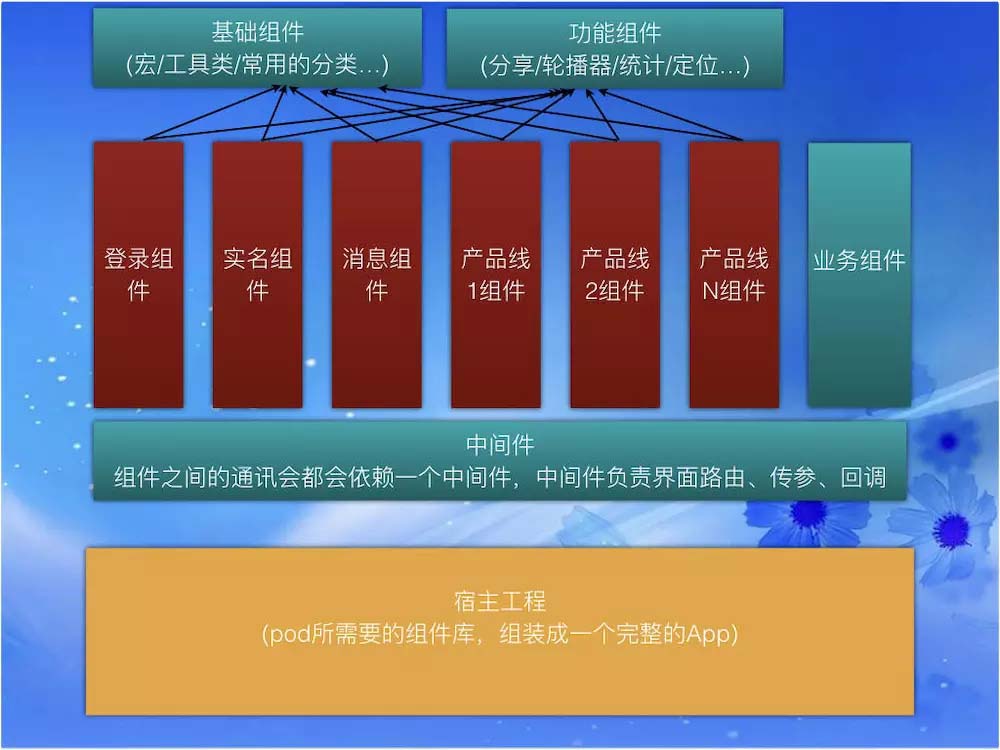 基础组件
(宏/工具类/常用的分类...)

功能组件
(分享/轮播器/统计/定位...)

登录组件

实名组件

消息组件

产品线1组件

产品线2组件

产品线N组件

业务组件

中间件
组件之间的通讯会都会依赖一个中间件，中间件负责界面路由、传参、回调

宿主工程
(pod所需要的组件库，组装成一个完整的App)